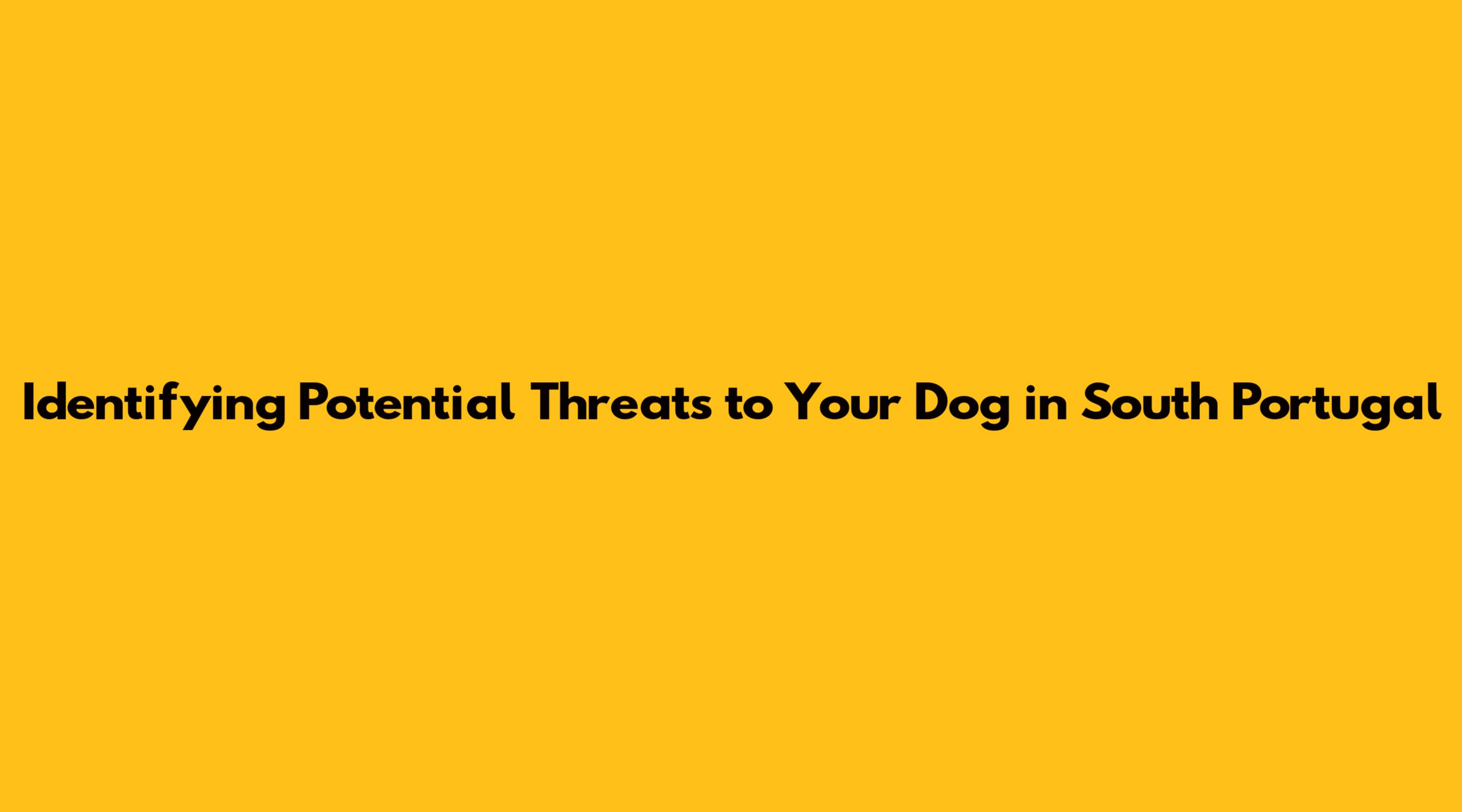 Identifying Potential Threats to Your Dog in South Portugal